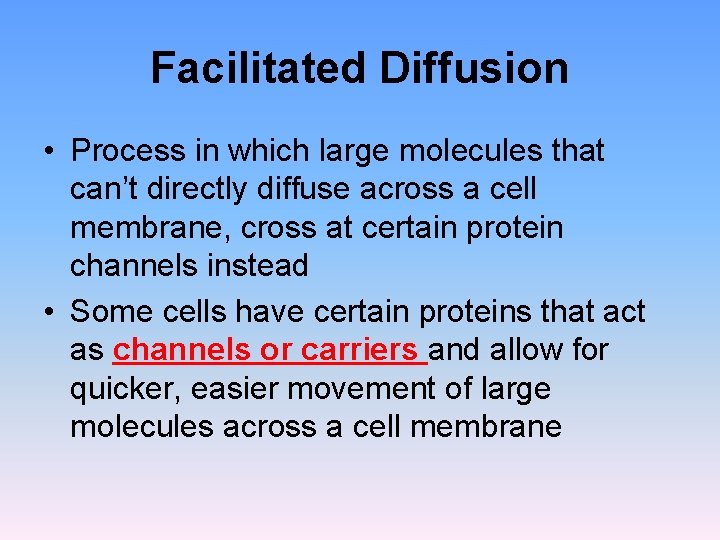 Facilitated Diffusion

• Process in which large molecules that can’t directly diffuse across a cell membrane, cross at certain protein channels instead

• Some cells have certain proteins that act as channels or carriers and allow for quicker, easier movement of large molecules across a cell membrane